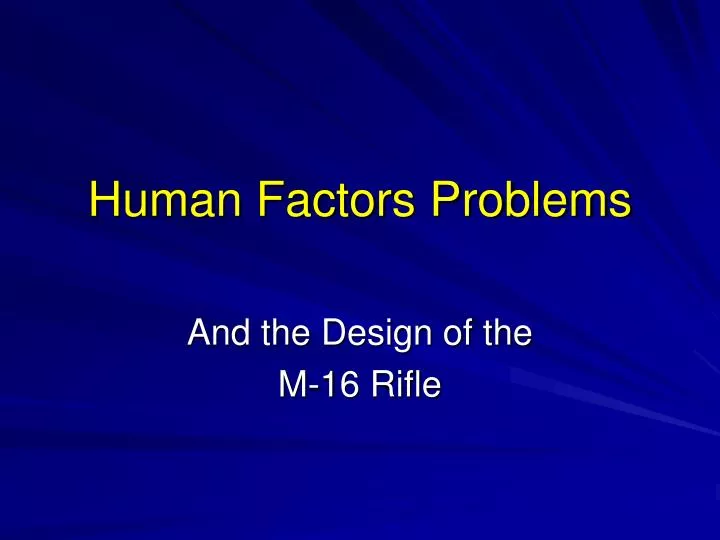 Human Factors Problems

And the Design of the
M-16 Rifle